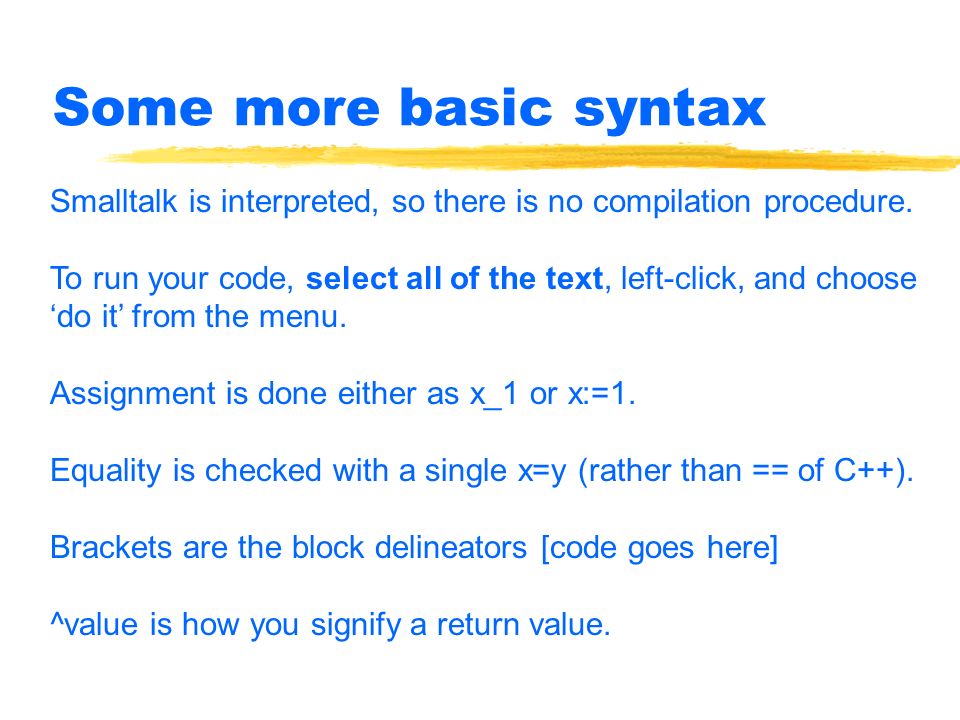 Some more basic syntax

Smalltalk is interpreted, so there is no compilation procedure.

To run your code, select all of the text, left-click, and choose ‘do it’ from the menu.

Assignment is done either as x_1 or x:=1.

Equality is checked with a single x=y (rather than == of C++).

Brackets are the block delineators [code goes here]

^value is how you signify a return value.